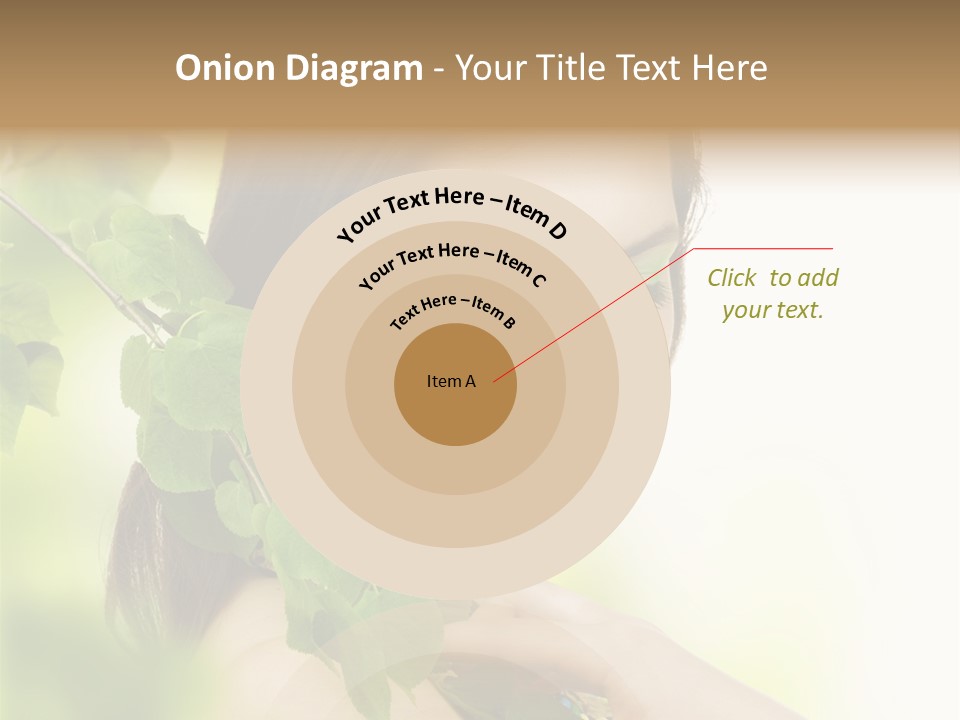 Onion Diagram - Your Title Text Here

Your Text Here – Item D

Your Text Here – Item C

Text Here – Item B

Item A

Click to add your text.